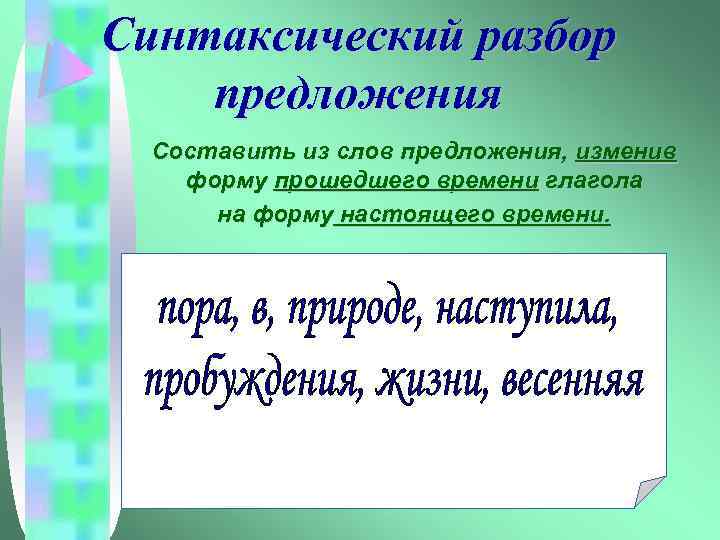 Синтаксический разбор предложения

Составить из слов предложения, изменив форму прошедшего времени глагола на форму настоящего времени.

пора, в, природе, наступила, пробуждения, жизни, весенняя